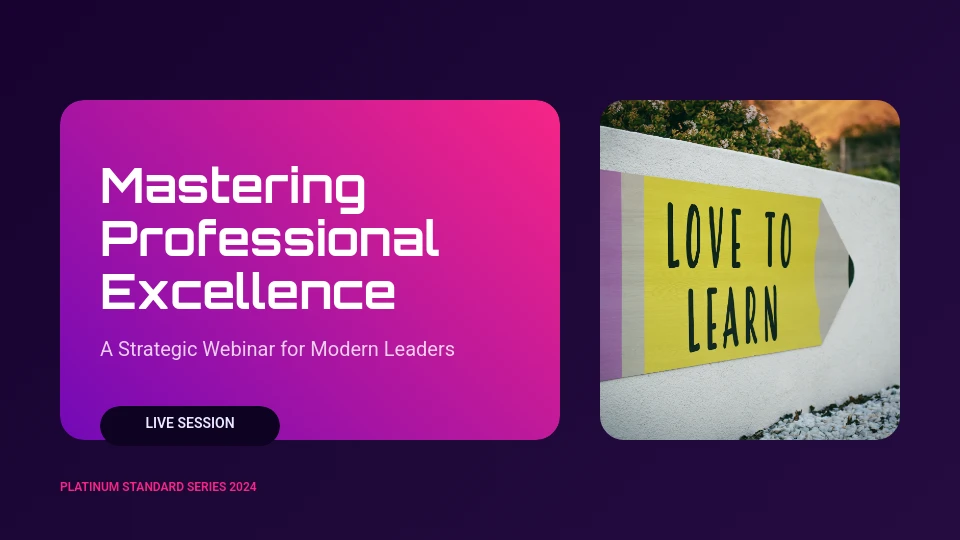 Mastering Professional Excellence

A Strategic Webinar for Modern Leaders

LIVE SESSION

LOVE TO LEARN

PLATINUM STANDARD SERIES 2024